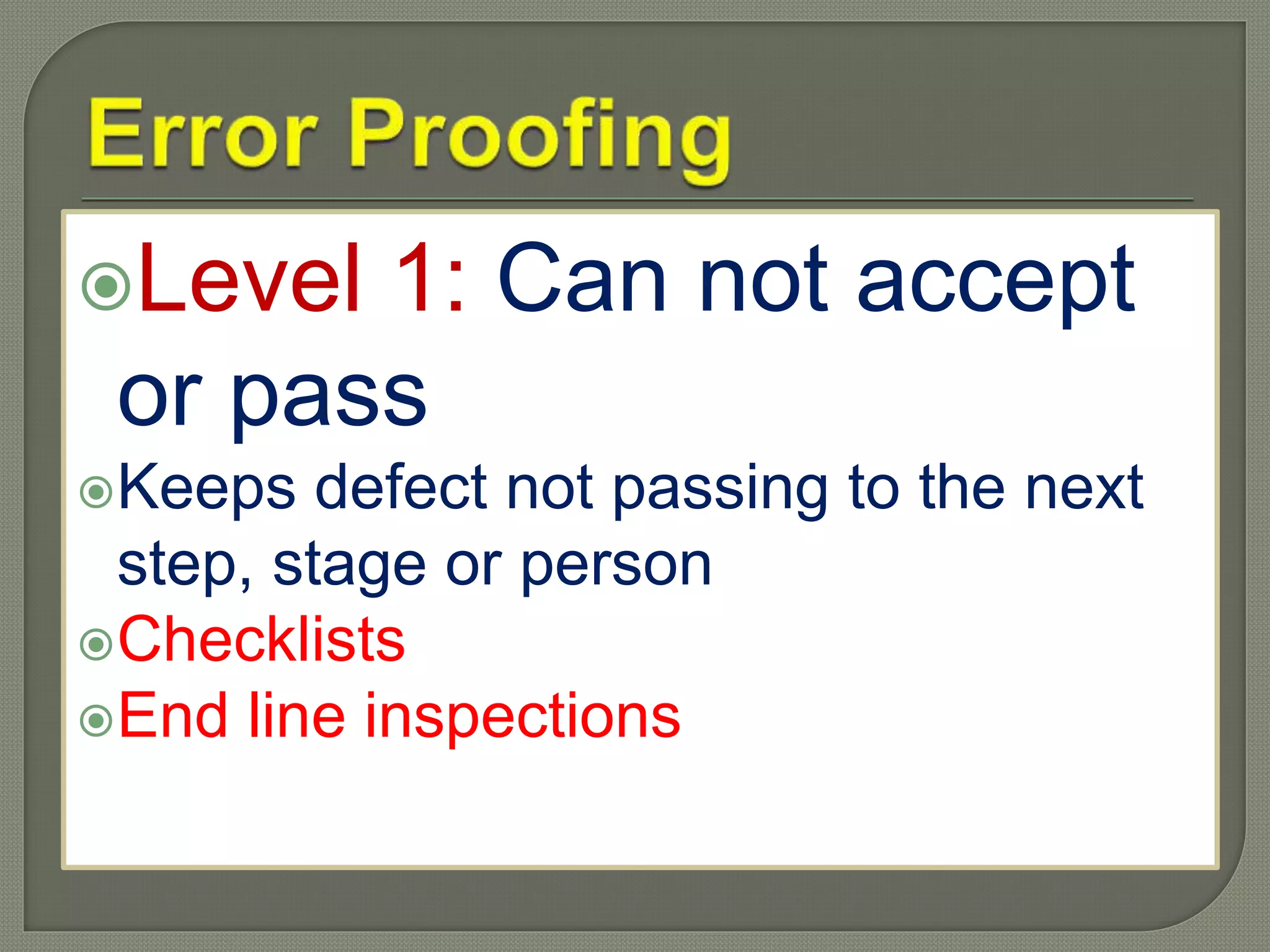 Error Proofing

Level 1: Can not accept or pass

Keeps defect not passing to the next step, stage or person

Checklists

End line inspections